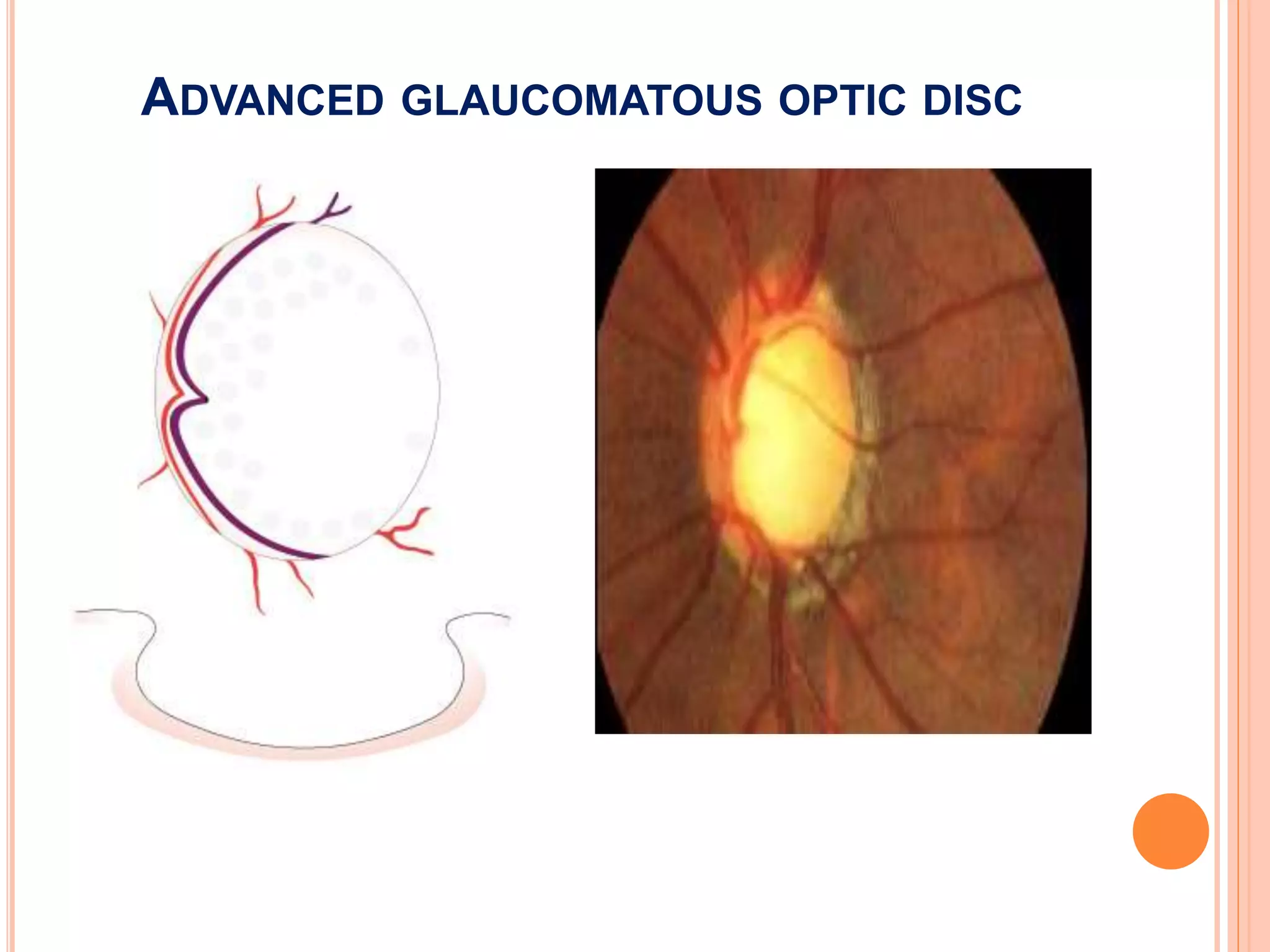 ADVANCED GLAUCOMATOUS OPTIC DISC